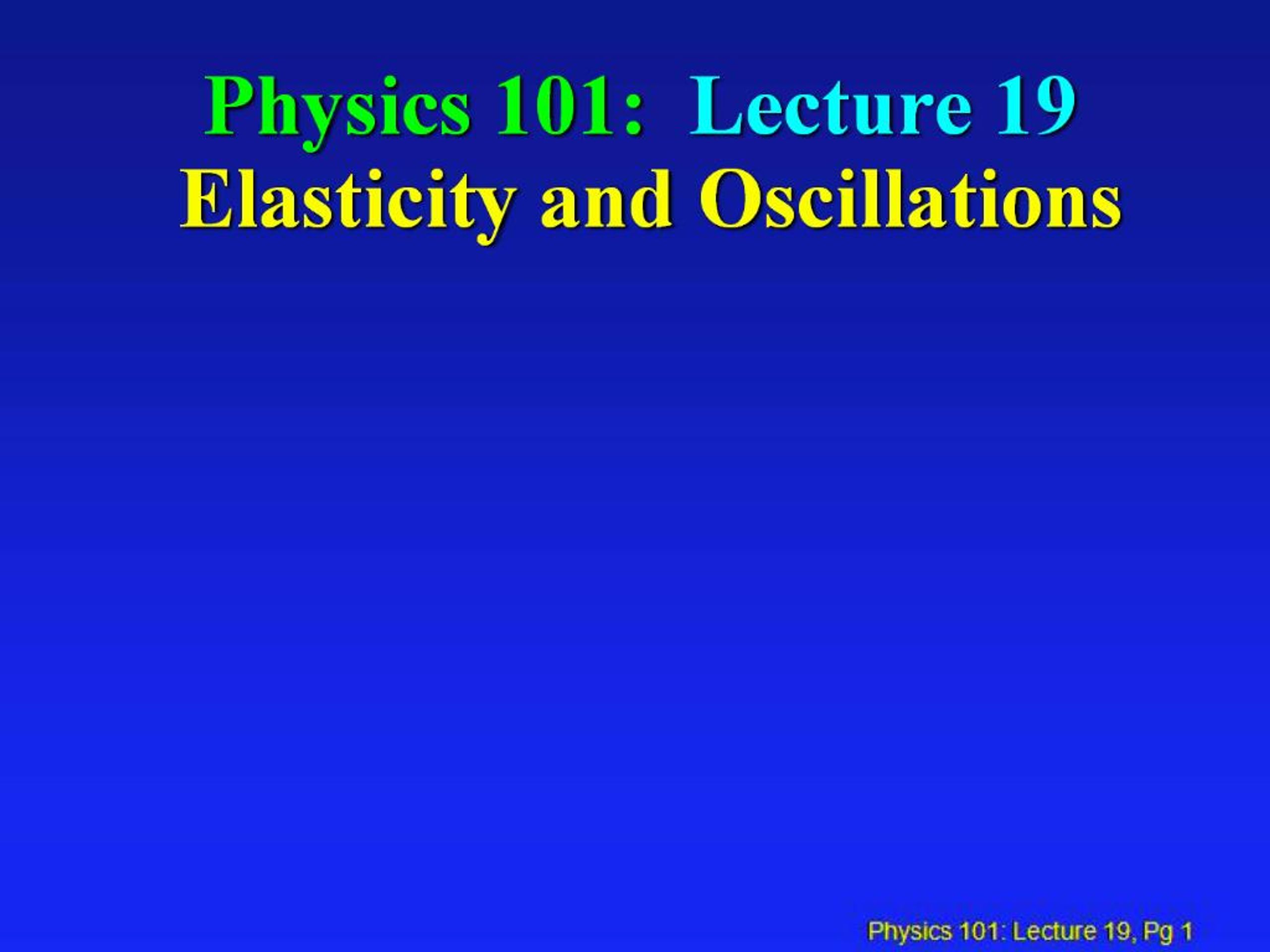 Physics 101: Lecture 19
Elasticity and Oscillations

Physics 101: Lecture 19, Pg 1